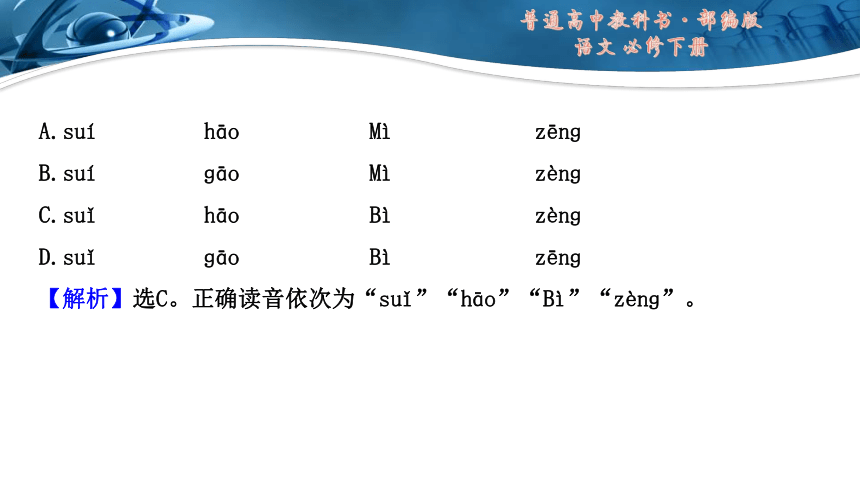 普通高中教科书·部编版
语文 必修下册

A. suí hāo Mì zēng

B. suí gāo Mì zèng

C. suǐ hāo Bì zèng

D. suǐ gāo Bì zēng

【解析】选C。正确读音依次为“suǐ”“hāo”“Bì”“zèng”。